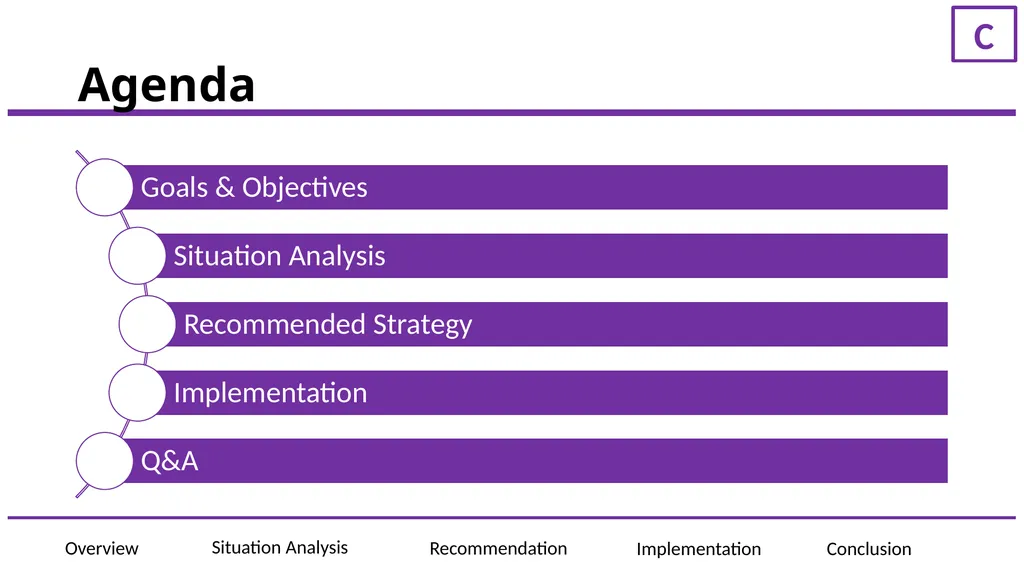 C

Agenda

Goals & Objectives

Situation Analysis

Recommended Strategy

Implementation

Q&A

Overview
Situation Analysis
Recommendation
Implementation
Conclusion